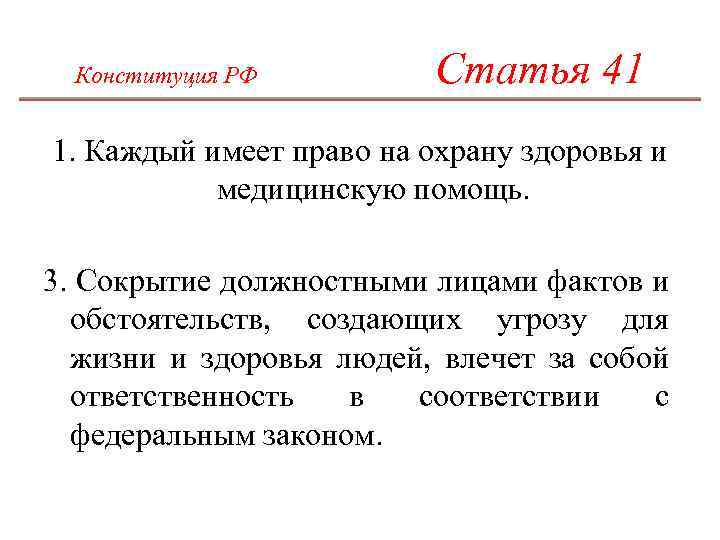 Конституция РФ

Статья 41

1. Каждый имеет право на охрану здоровья и медицинскую помощь.

3. Сокрытие должностными лицами фактов и обстоятельств, создающих угрозу для жизни и здоровья людей, влечет за собой ответственность в соответствии с федеральным законом.